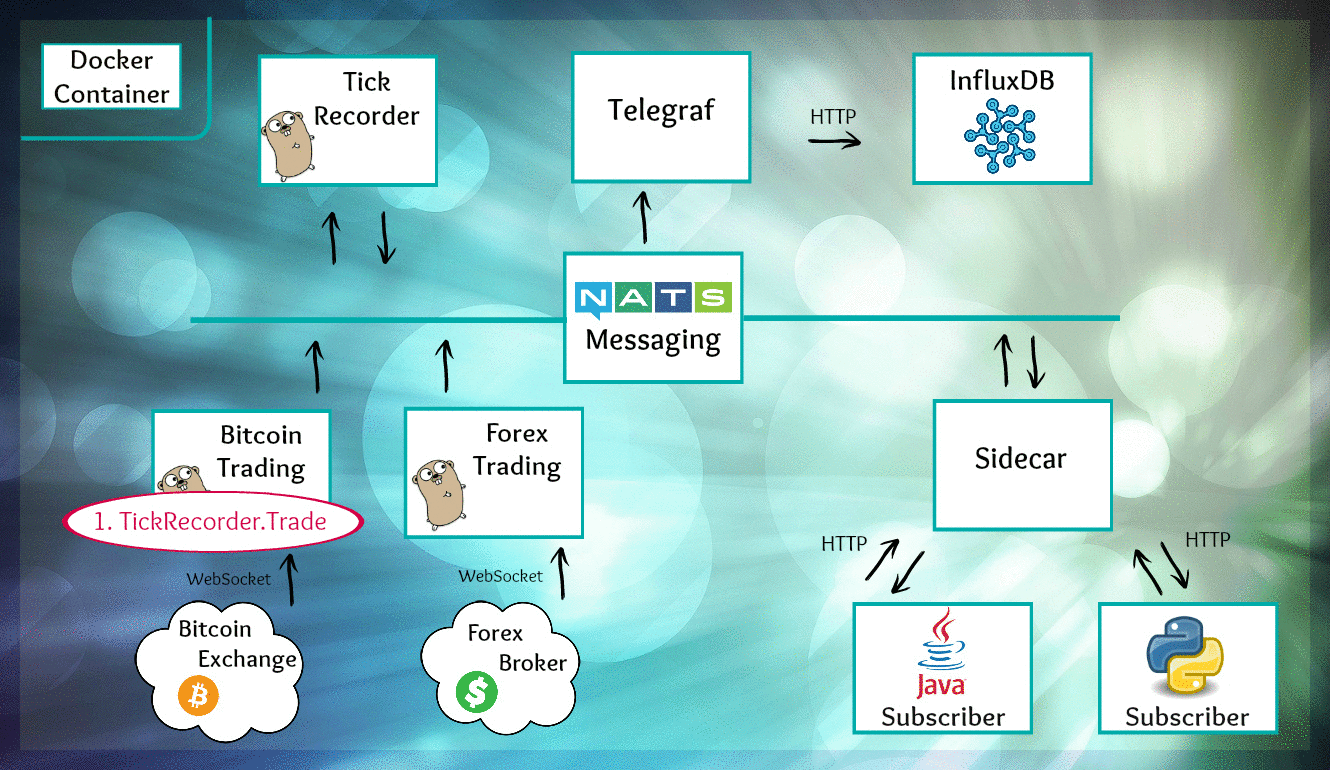 Docker Container

Tick Recorder

Telegraf

HTTP

InfluxDB

NATS

Messaging

Bitcoin Trading

1. TickRecorder.Trade

Forex Trading

Sidecar

WebSocket

WebSocket

HTTP

HTTP

Bitcoin Exchange

Forex Broker

Java

Subscriber

Subscriber